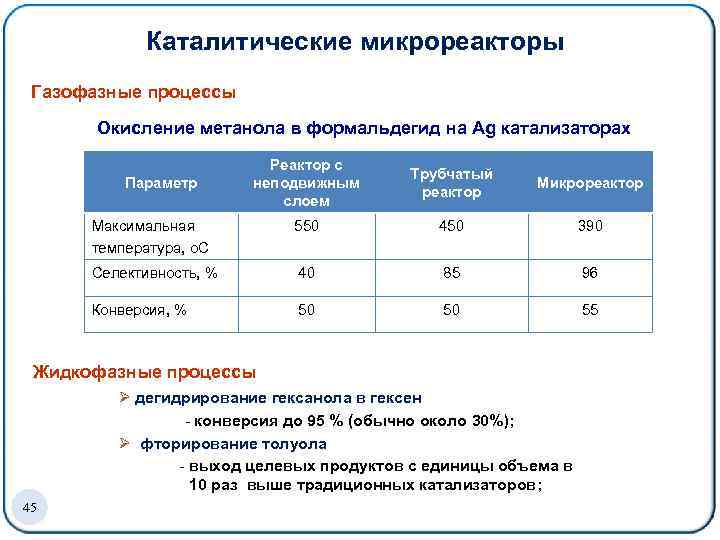 Каталитические микрореакторы

Газофазные процессы

Окисление метанола в формальдегид на Ag катализаторах

| Параметр | Реактор с неподвижным слоем | Трубчатый реактор | Микрореактор |
|---|---|---|---|
| Максимальная температура, оС | 550 | 450 | 390 |
| Селективность, % | 40 | 85 | 96 |
| Конверсия, % | 50 | 50 | 55 |

Жидкофазные процессы

➢ дегидрирование гексанола в гексен

- конверсия до 95 % (обычно около 30%);

➢ фторирование толуола

- выход целевых продуктов с единицы объема в 10 раз выше традиционных катализаторов;

45